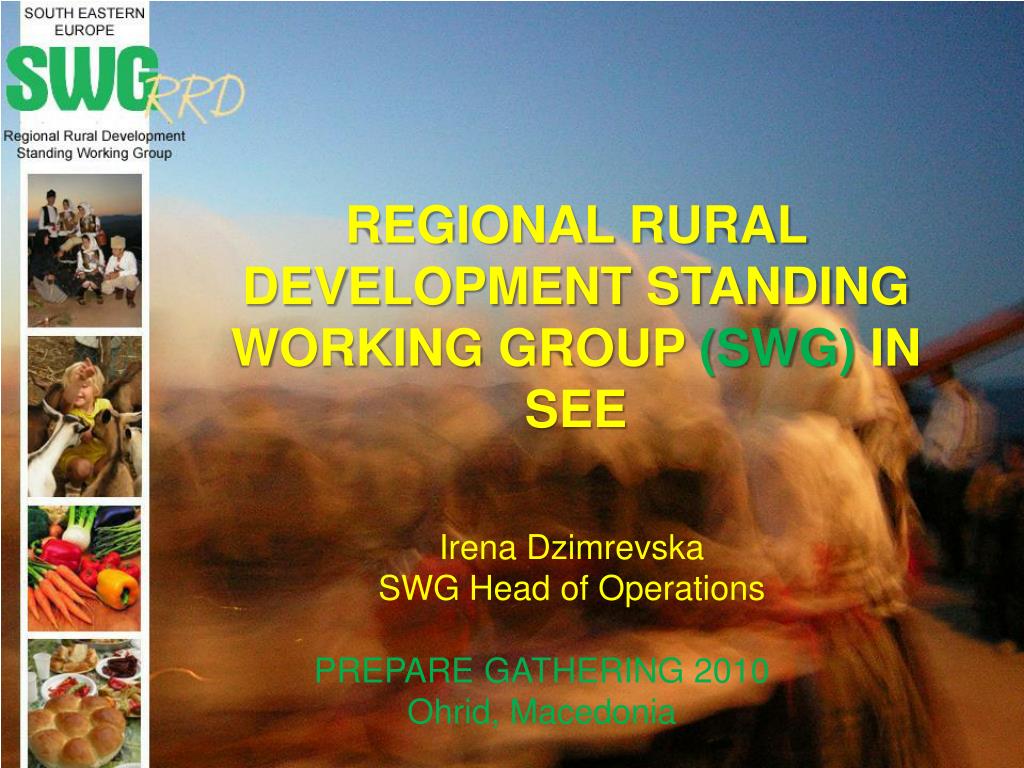 SOUTH EASTERN EUROPE

SWG RRD

Regional Rural Development Standing Working Group

REGIONAL RURAL DEVELOPMENT STANDING WORKING GROUP (SWG) IN SEE

Irena Dzimrevska
SWG Head of Operations

PREPARE GATHERING 2010
Ohrid, Macedonia